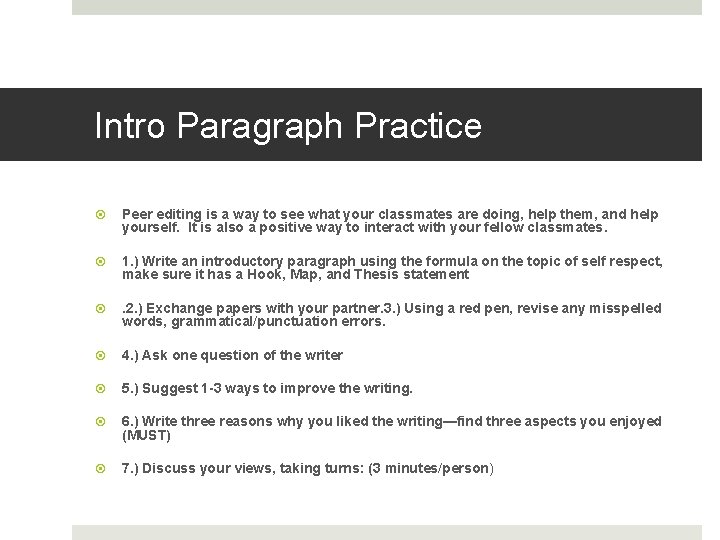 Intro Paragraph Practice

Peer editing is a way to see what your classmates are doing, help them, and help yourself. It is also a positive way to interact with your fellow classmates.

1.) Write an introductory paragraph using the formula on the topic of self respect, make sure it has a Hook, Map, and Thesis statement

.2.) Exchange papers with your partner.3.) Using a red pen, revise any misspelled words, grammatical/punctuation errors.

4.) Ask one question of the writer

5.) Suggest 1-3 ways to improve the writing.

6.) Write three reasons why you liked the writing—find three aspects you enjoyed (MUST)

7.) Discuss your views, taking turns: (3 minutes/person)